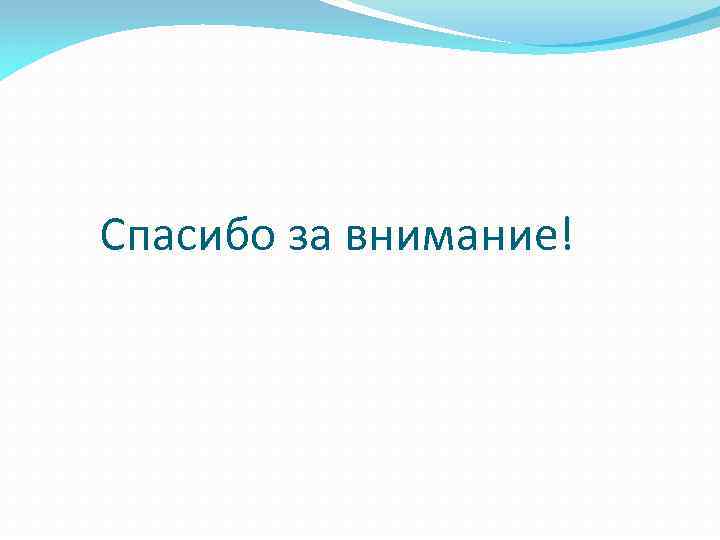 Спасибо за внимание!